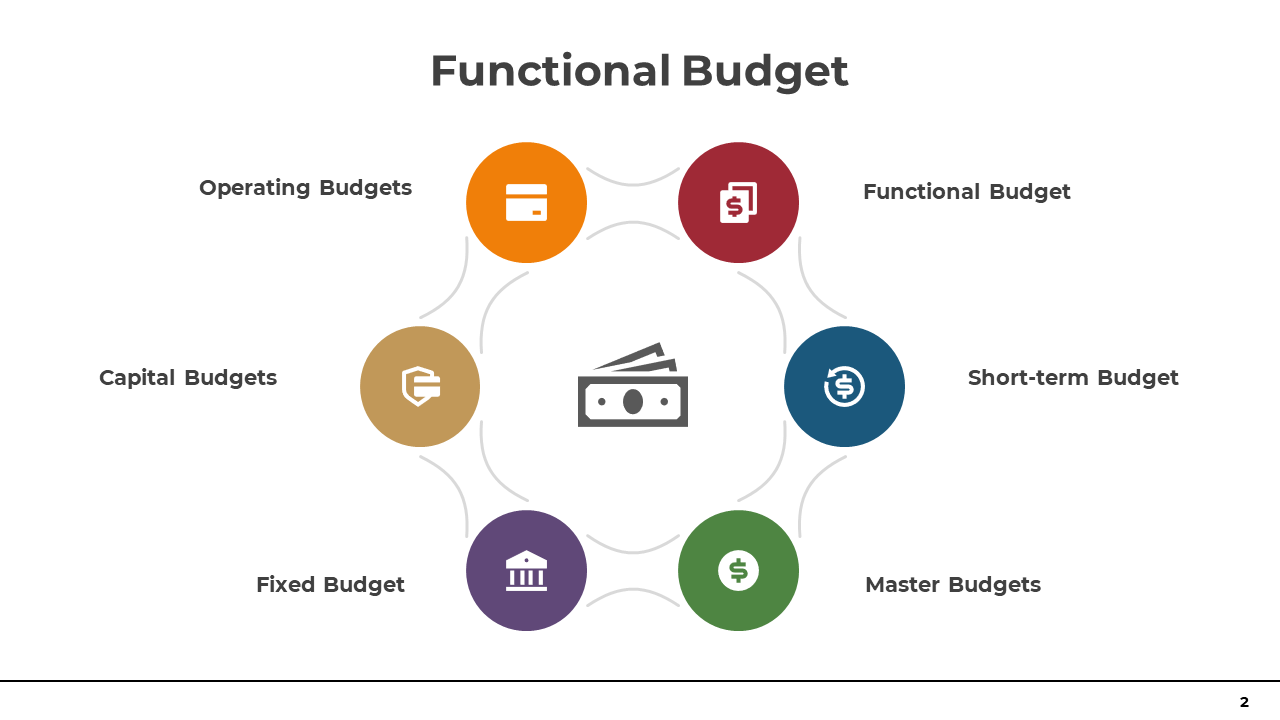 Functional Budget

Operating Budgets

Functional Budget

Capital Budgets

Short-term Budget

Fixed Budget

Master Budgets

2